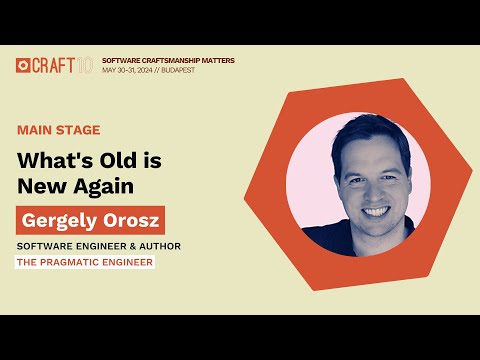 CRAFT 10
SOFTWARE CRAFTSMANSHIP MATTERS
MAY 30-31, 2024 // BUDAPEST

MAIN STAGE

What's Old is New Again

Gergely Orosz

SOFTWARE ENGINEER & AUTHOR

THE PRAGMATIC ENGINEER